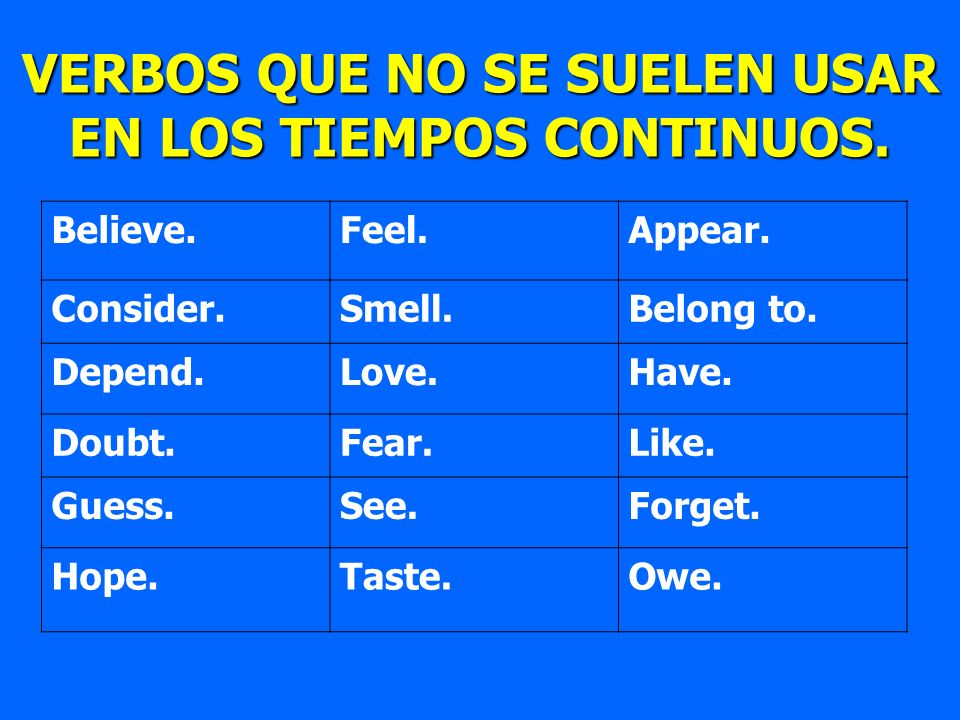 VERBOS QUE NO SE SUELEN USAR EN LOS TIEMPOS CONTINUOS.

| Believe. | Feel. | Appear. |
|---|---|---|
| Consider. | Smell. | Belong to. |
| Depend. | Love. | Have. |
| Doubt. | Fear. | Like. |
| Guess. | See. | Forget. |
| Hope. | Taste. | Owe. |